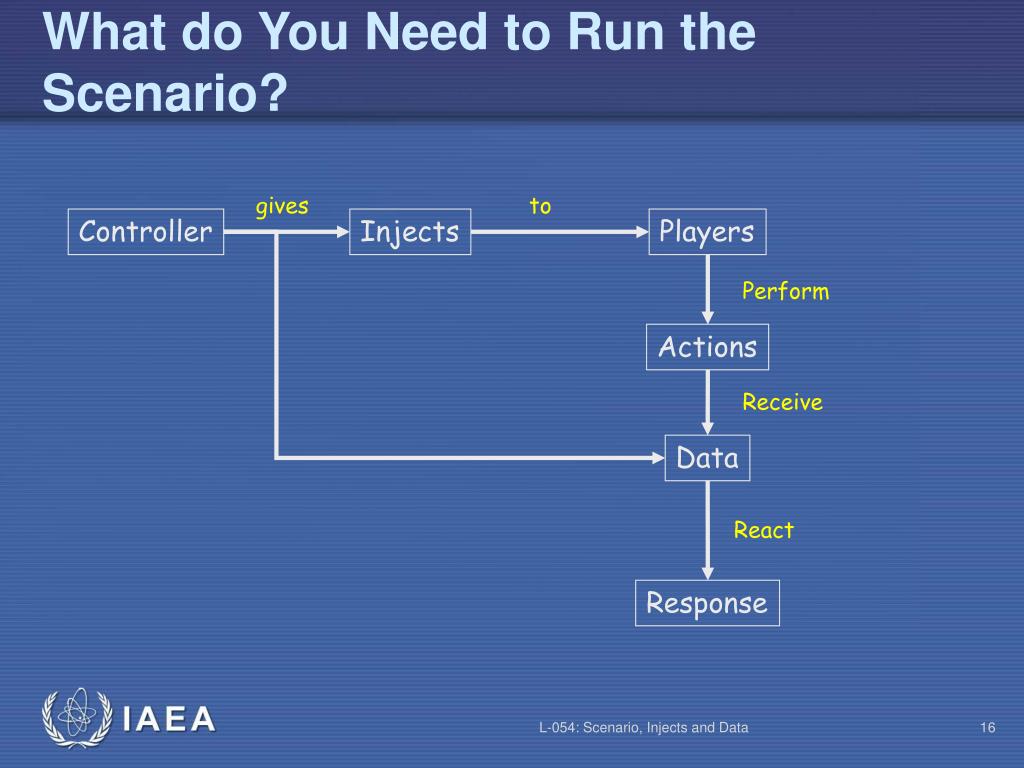 What do You Need to Run the Scenario?

Controller
gives
Injects
to
Players
Perform
Actions
Receive
Data
React
Response

IAEA

L-054: Scenario, Injects and Data

16